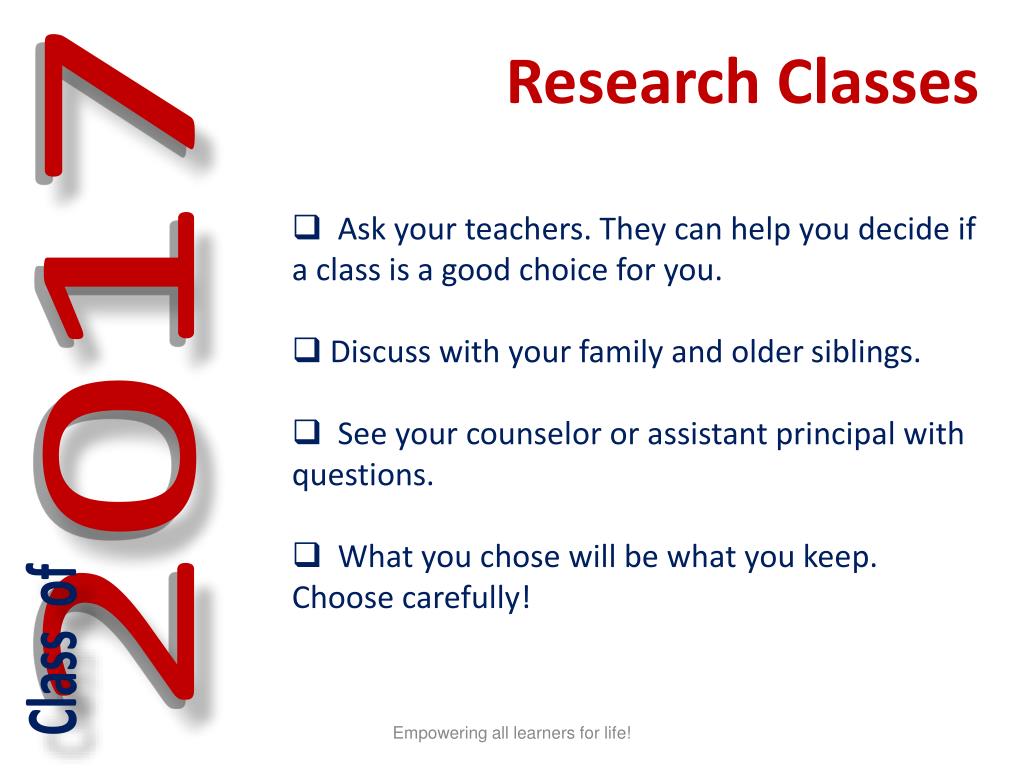 Class of 2017

Research Classes

❑ Ask your teachers. They can help you decide if a class is a good choice for you.

❑ Discuss with your family and older siblings.

❑ See your counselor or assistant principal with questions.

❑ What you chose will be what you keep. Choose carefully!

Empowering all learners for life!